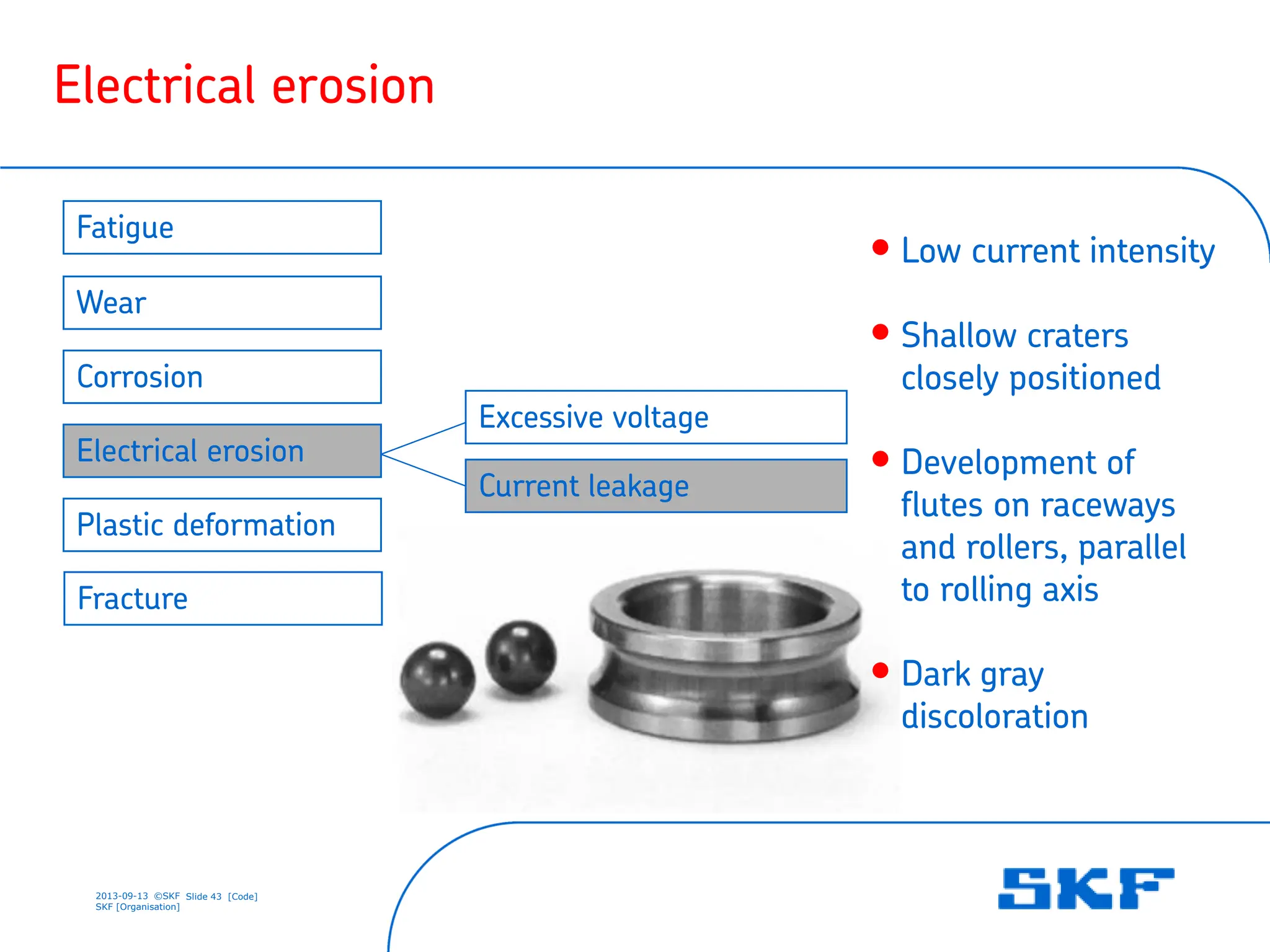 Electrical erosion

Fatigue

Wear

Corrosion

Electrical erosion

Plastic deformation

Fracture

Excessive voltage

Current leakage

• Low current intensity

• Shallow craters closely positioned

• Development of flutes on raceways and rollers, parallel to rolling axis

• Dark gray discoloration

2013-09-13 ©SKF Slide 43 [Code]
SKF [Organisation]

SKF